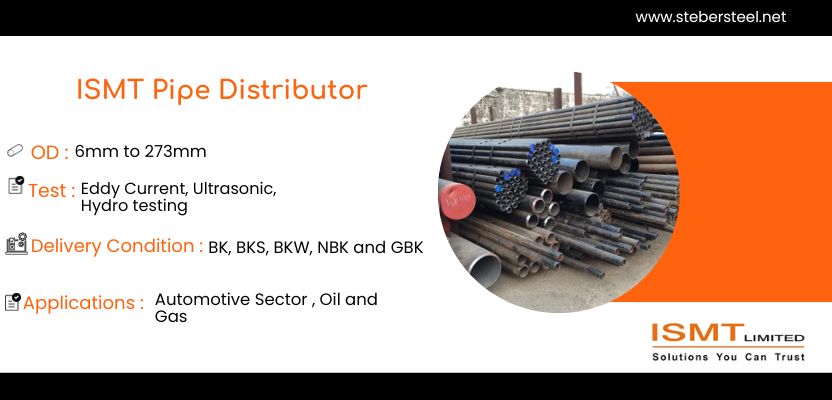 www.stebersteel.net

ISMT Pipe Distributor

OD : 6mm to 273mm

Test : Eddy Current, Ultrasonic, Hydro testing

Delivery Condition : BK, BKS, BKW, NBK and GBK

Applications : Automotive Sector , Oil and Gas

ISMT LIMITED
Solutions You Can Trust